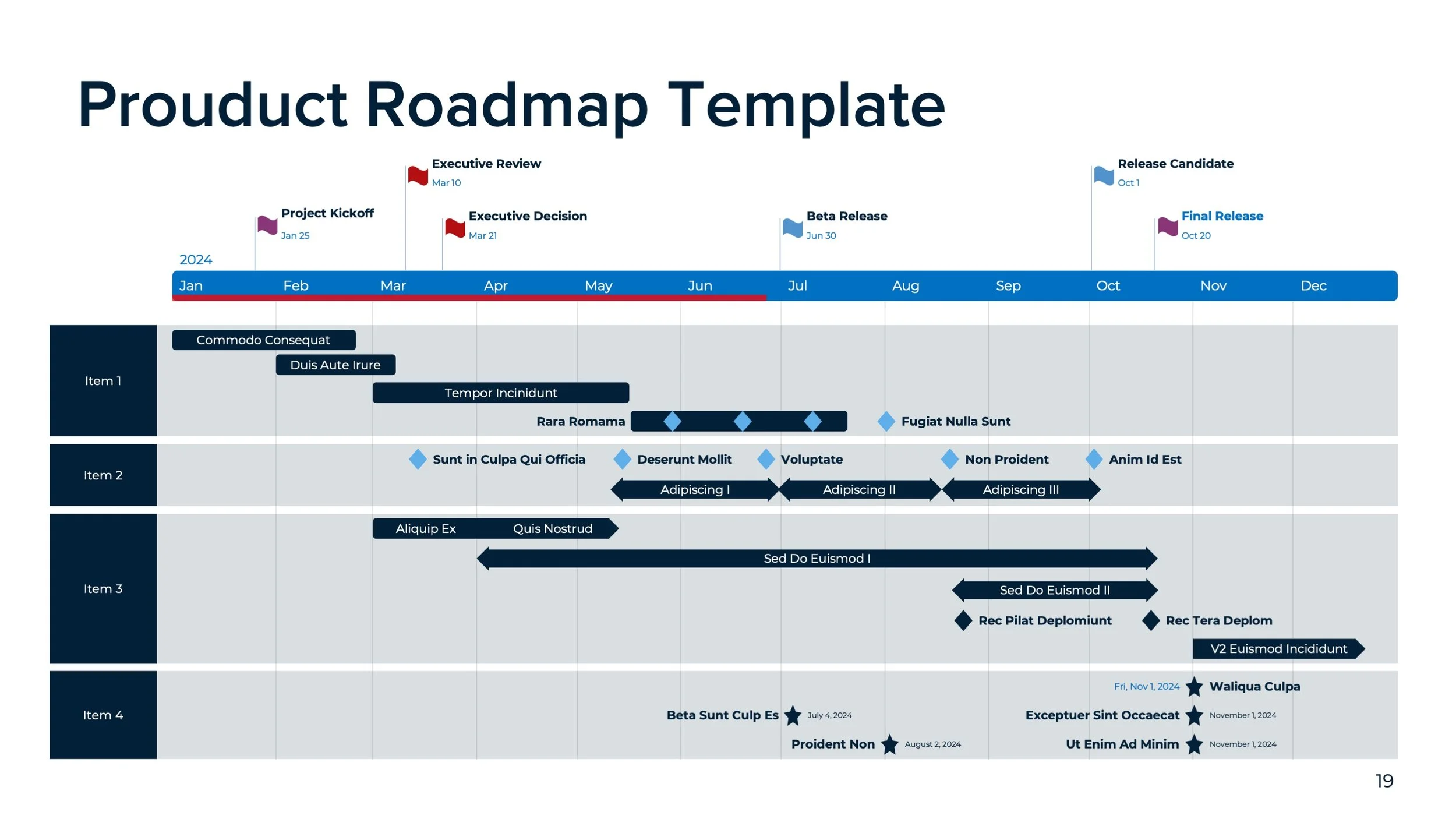 Prouduct Roadmap Template

Executive Review
Mar 10

Release Candidate
Oct 1

Project Kickoff
Jan 25

Executive Decision
Mar 21

Beta Release
Jun 30

Final Release
Oct 20

2024

Jan Feb Mar Apr May Jun Jul Aug Sep Oct Nov Dec

Item 1

Commodo Consequat

Duis Aute Irure

Tempor Incinidunt

Rara Romama

Fugiat Nulla Sunt

Item 2

Sunt in Culpa Qui Officia

Deserunt Mollit

Voluptate

Non Proident

Anim Id Est

Adipiscing I

Adipiscing II

Adipiscing III

Item 3

Aliquip Ex

Quis Nostrud

Sed Do Euismod I

Sed Do Euismod II

Rec Pilat Deplomiunt

Rec Tera Deplom

V2 Euismod Incididunt

Item 4

Fri, Nov 1, 2024 Waliqua Culpa

Beta Sunt Culp Es July 4, 2024

Exceptuer Sint Occaecat November 1, 2024

Proident Non August 2, 2024

Ut Enim Ad Minim November 1, 2024

19